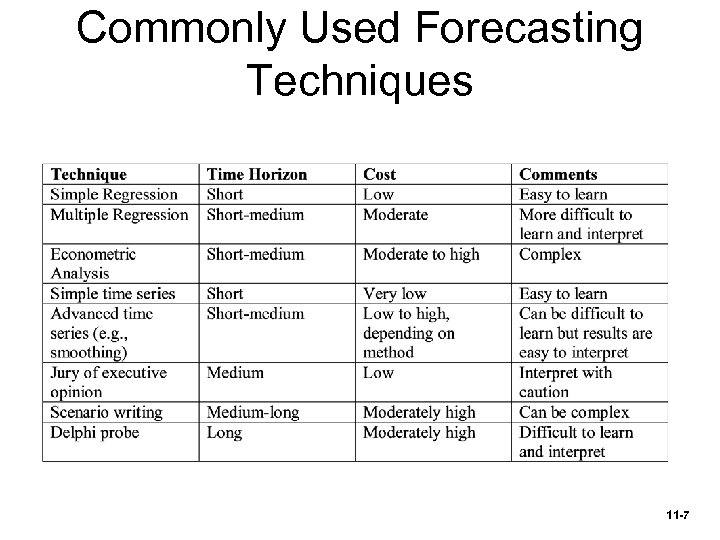 Commonly Used Forecasting Techniques

| Technique | Time Horizon | Cost | Comments |
|---|---|---|---|
| Simple Regression | Short | Low | Easy to learn |
| Multiple Regression | Short-medium | Moderate | More difficult to learn and interpret |
| Econometric Analysis | Short-medium | Moderate to high | Complex |
| Simple time series | Short | Very low | Easy to learn |
| Advanced time series (e.g., smoothing) | Short-medium | Low to high, depending on method | Can be difficult to learn but results are easy to interpret |
| Jury of executive opinion | Medium | Low | Interpret with caution |
| Scenario writing | Medium-long | Moderately high | Can be complex |
| Delphi probe | Long | Moderately high | Difficult to learn and interpret |

11-7